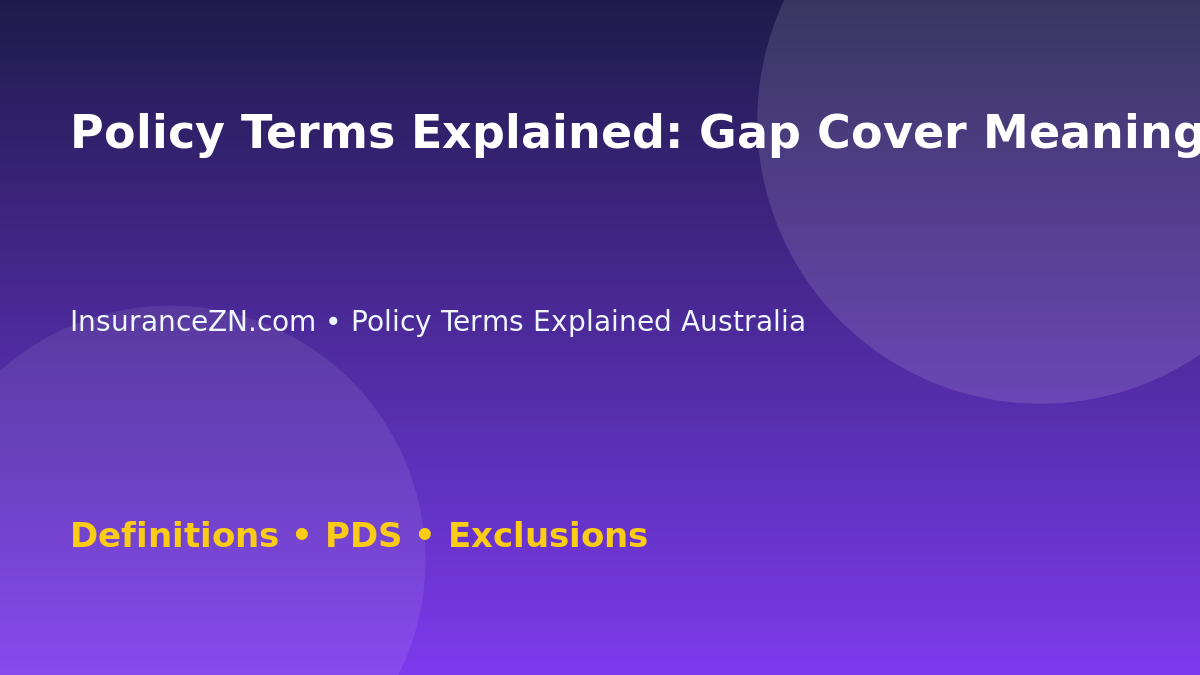 Policy Terms Explained: Gap Cover Meaning

InsuranceZN.com • Policy Terms Explained Australia

Definitions • PDS • Exclusions